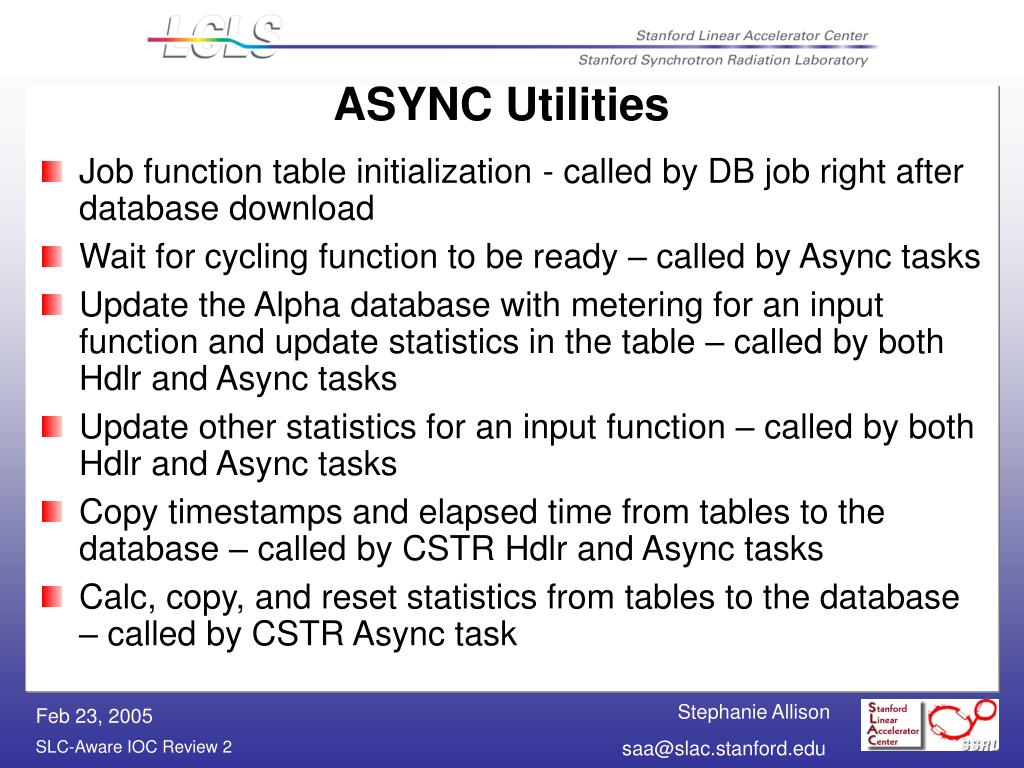 LCLS

Stanford Linear Accelerator Center

Stanford Synchrotron Radiation Laboratory

ASYNC Utilities

Job function table initialization - called by DB job right after database download

Wait for cycling function to be ready – called by Async tasks

Update the Alpha database with metering for an input function and update statistics in the table – called by both Hdlr and Async tasks

Update other statistics for an input function – called by both Hdlr and Async tasks

Copy timestamps and elapsed time from tables to the database – called by CSTR Hdlr and Async tasks

Calc, copy, and reset statistics from tables to the database – called by CSTR Async task

Feb 23, 2005

SLC-Aware IOC Review 2

Stephanie Allison

saa@slac.stanford.edu

Stanford Linear Accelerator Center

SSRL